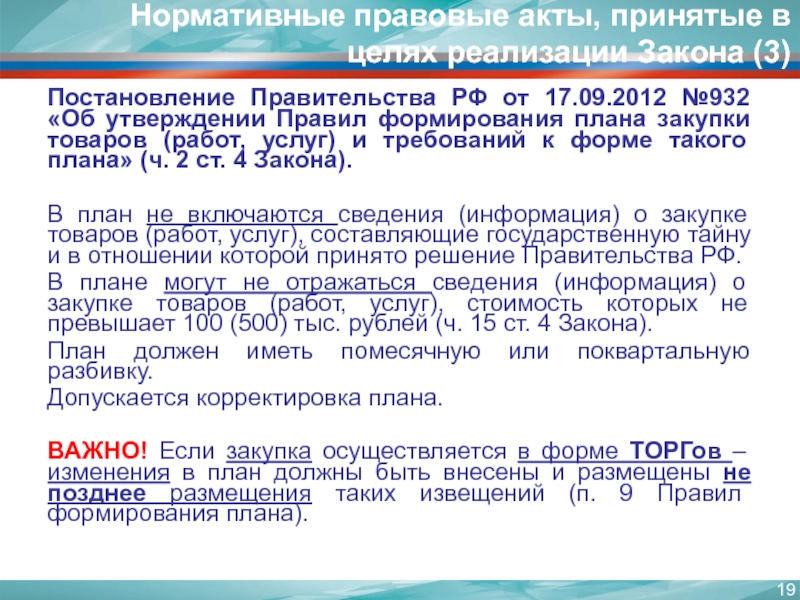 Нормативные правовые акты, принятые в целях реализации Закона (3)

Постановление Правительства РФ от 17.09.2012 №932 «Об утверждении Правил формирования плана закупки товаров (работ, услуг) и требований к форме такого плана» (ч. 2 ст. 4 Закона).

В план не включаются сведения (информация) о закупке товаров (работ, услуг), составляющие государственную тайну и в отношении которой принято решение Правительства РФ.

В плане могут не отражаться сведения (информация) о закупке товаров (работ, услуг), стоимость которых не превышает 100 (500) тыс. рублей (ч. 15 ст. 4 Закона).

План должен иметь помесячную или поквартальную разбивку.

Допускается корректировка плана.

ВАЖНО! Если закупка осуществляется в форме ТОРГов – изменения в план должны быть внесены и размещены не позднее размещения таких извещений (п. 9 Правил формирования плана).

19